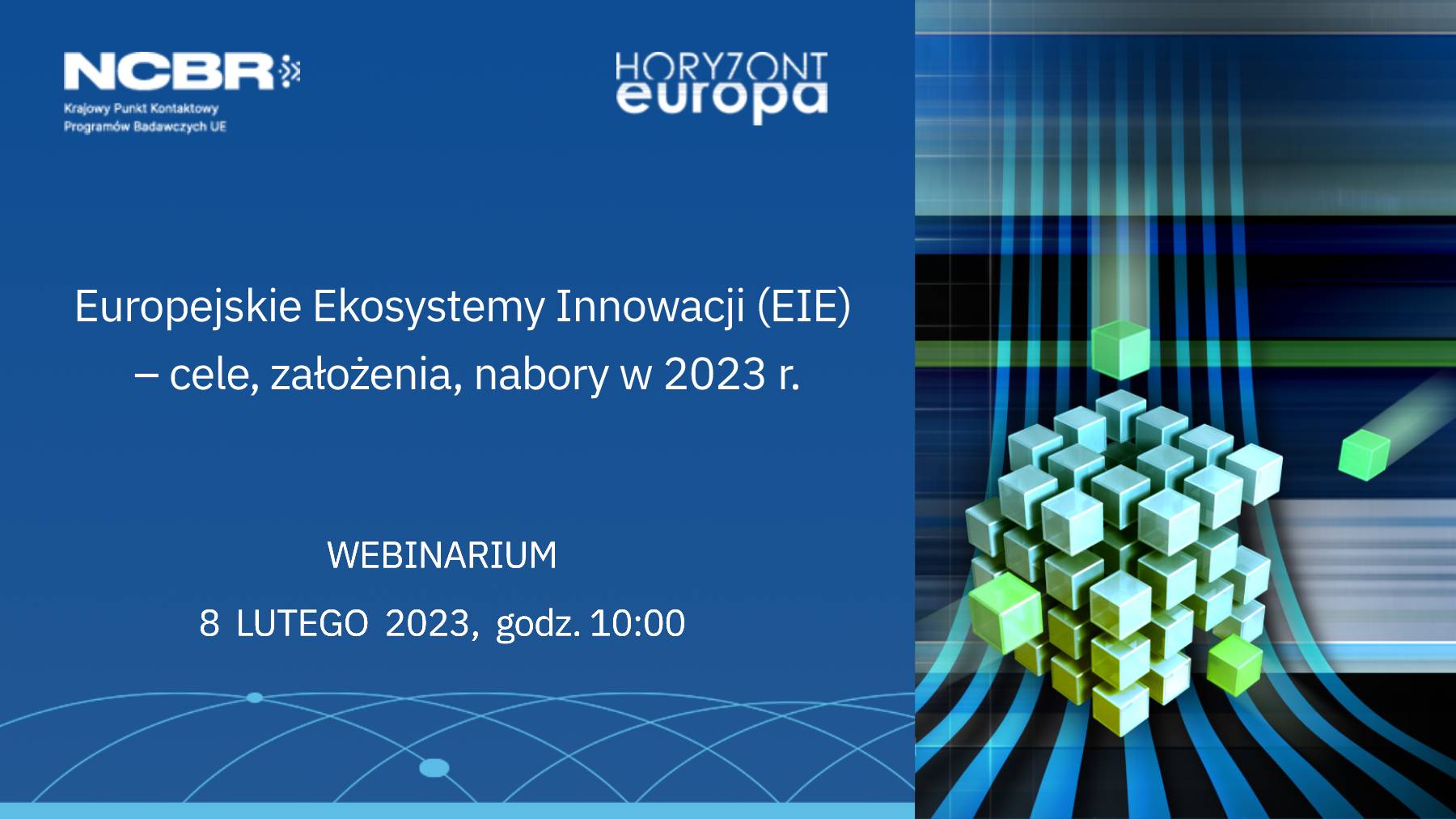 NCBR
Krajowy Punkt Kontaktowy
Programów Badawczych UE

HORYZONT
europa

Europejskie Ekosystemy Innowacji (EIE) – cele, założenia, nabory w 2023 r.

WEBINARIUM

8 LUTEGO 2023, godz. 10:00